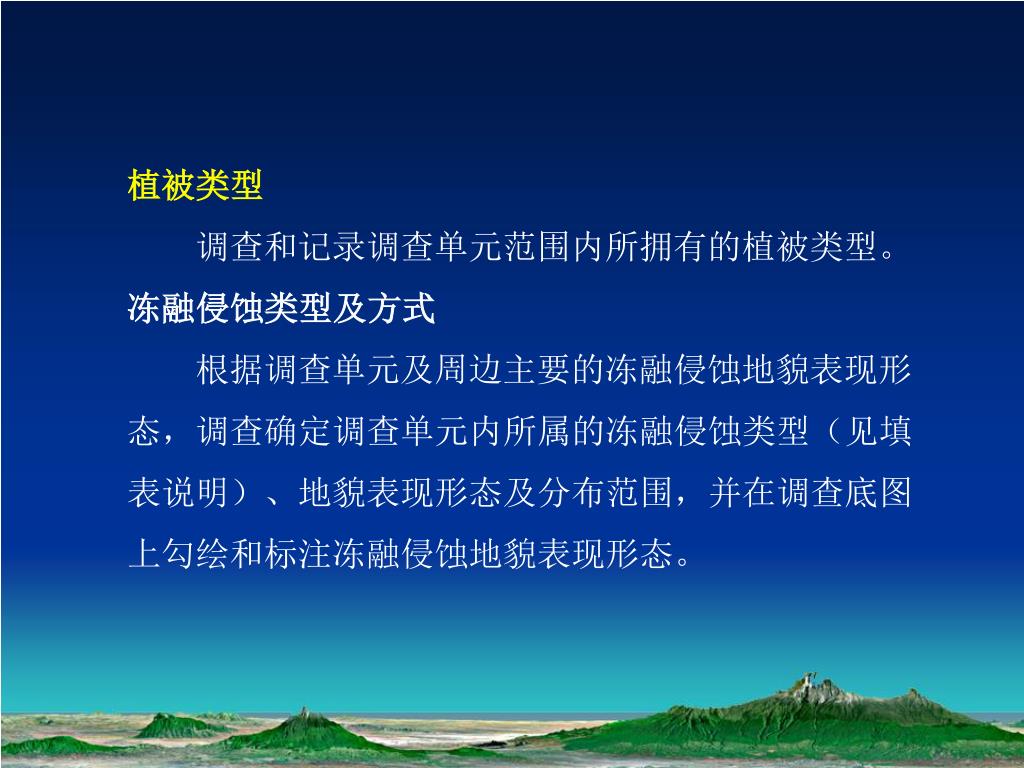 植被类型

调查和记录调查单元范围内所拥有的植被类型。

冻融侵蚀类型及方式

根据调查单元及周边主要的冻融侵蚀地貌表现形态，调查确定调查单元内所属的冻融侵蚀类型（见填表说明）、地貌表现形态及分布范围，并在调查底图上勾绘和标注冻融侵蚀地貌表现形态。